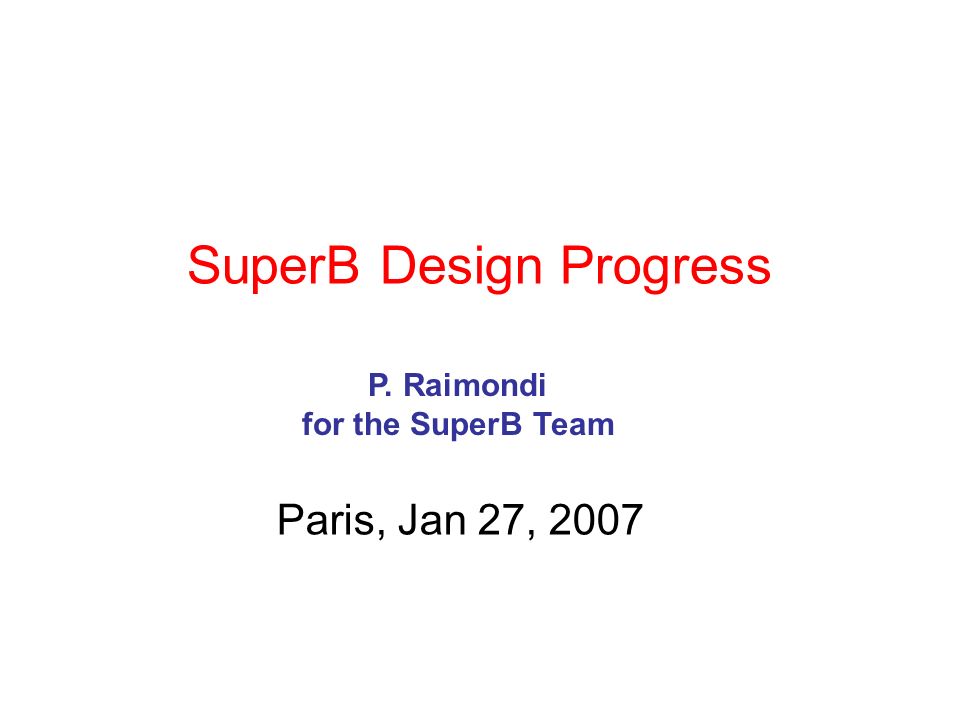 SuperB Design Progress

P. Raimondi
for the SuperB Team

Paris, Jan 27, 2007